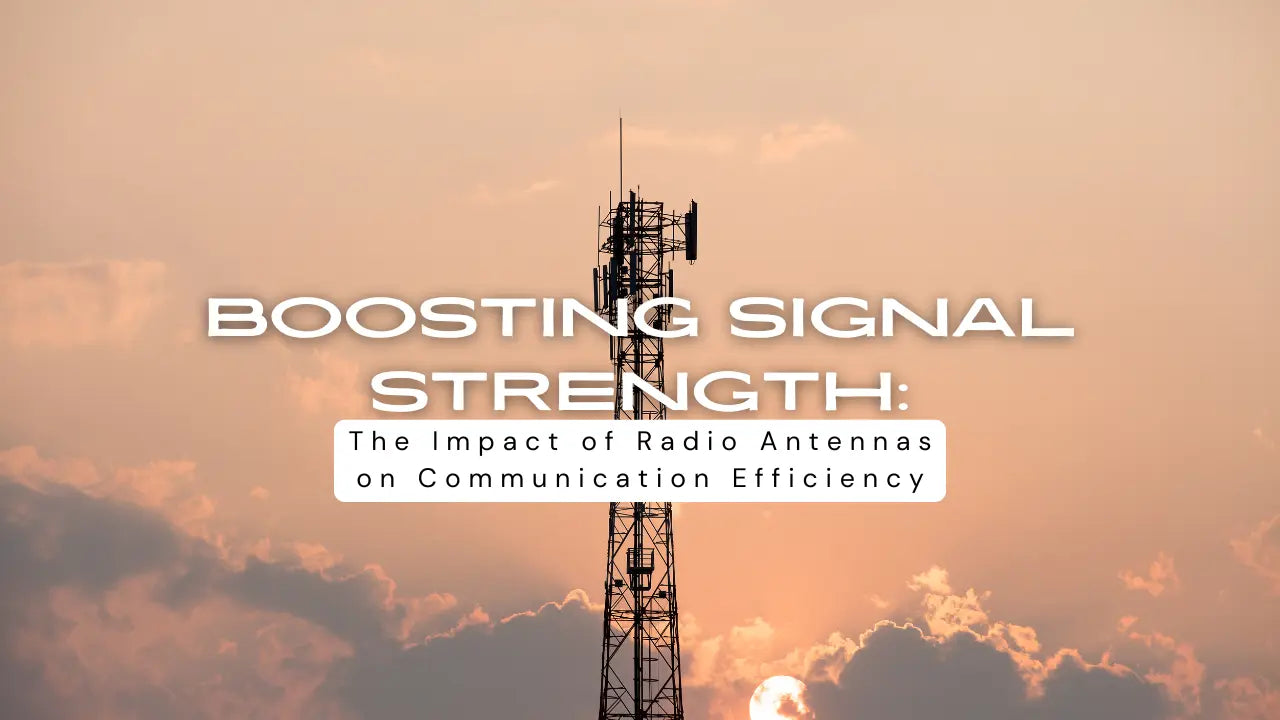 BOOSTING SIGNAL STRENGTH:

The Impact of Radio Antennas on Communication Efficiency